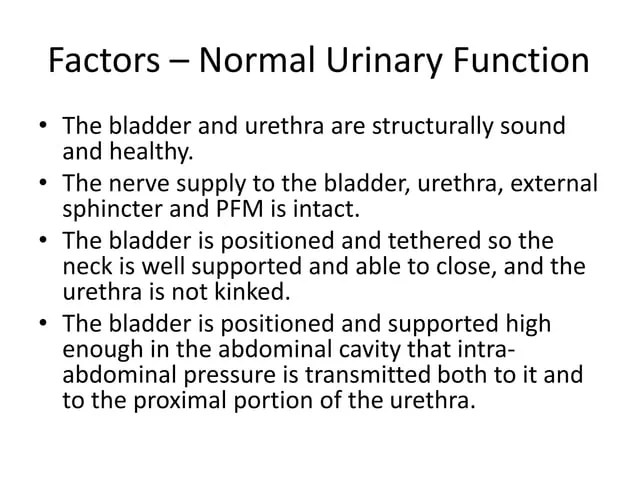 Factors – Normal Urinary Function

• The bladder and urethra are structurally sound and healthy.
• The nerve supply to the bladder, urethra, external sphincter and PFM is intact.
• The bladder is positioned and tethered so the neck is well supported and able to close, and the urethra is not kinked.
• The bladder is positioned and supported high enough in the abdominal cavity that intra-abdominal pressure is transmitted both to it and to the proximal portion of the urethra.